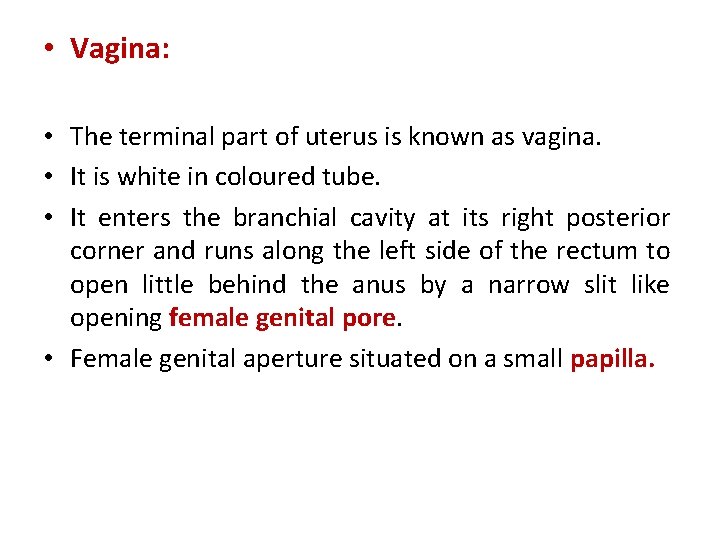 • Vagina:

• The terminal part of uterus is known as vagina.
• It is white in coloured tube.
• It enters the branchial cavity at its right posterior corner and runs along the left side of the rectum to open little behind the anus by a narrow slit like opening female genital pore.
• Female genital aperture situated on a small papilla.